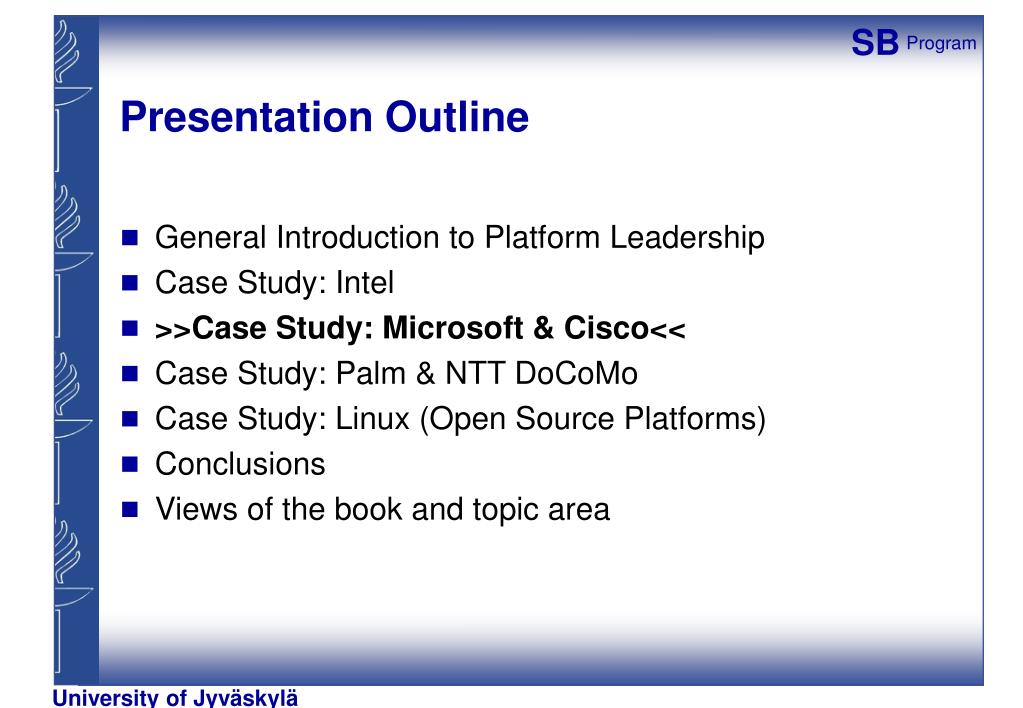 SB Program

Presentation Outline

■ General Introduction to Platform Leadership
■ Case Study: Intel
■ >>Case Study: Microsoft & Cisco<<
■ Case Study: Palm & NTT DoCoMo
■ Case Study: Linux (Open Source Platforms)
■ Conclusions
■ Views of the book and topic area

University of Jyväskylä